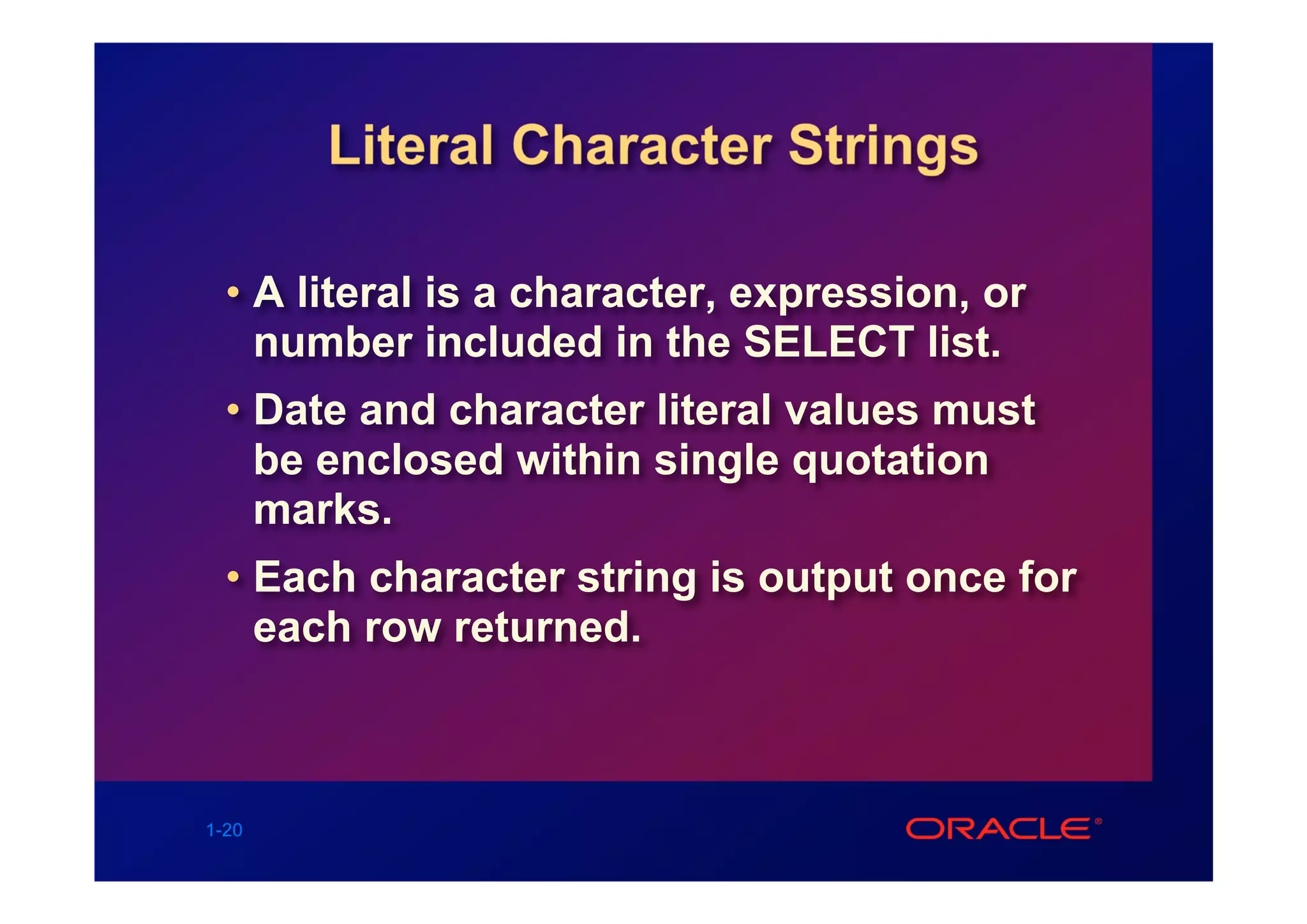 Literal Character Strings

• A literal is a character, expression, or number included in the SELECT list.

• Date and character literal values must be enclosed within single quotation marks.

• Each character string is output once for each row returned.

1-20

ORACLE®